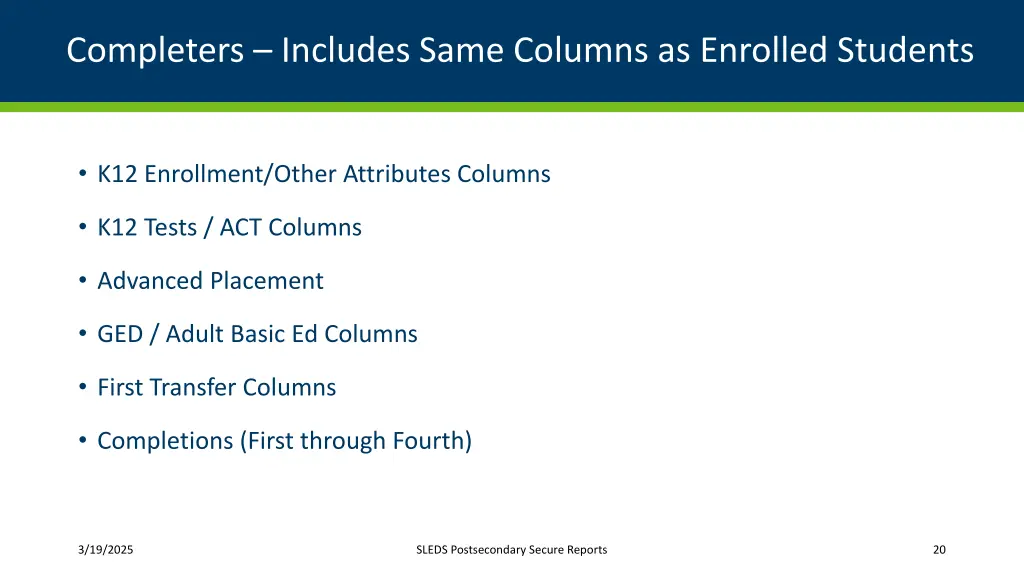 Completers – Includes Same Columns as Enrolled Students

• K12 Enrollment/Other Attributes Columns

• K12 Tests / ACT Columns

• Advanced Placement

• GED / Adult Basic Ed Columns

• First Transfer Columns

• Completions (First through Fourth)

3/19/2025

SLEDS Postsecondary Secure Reports

20